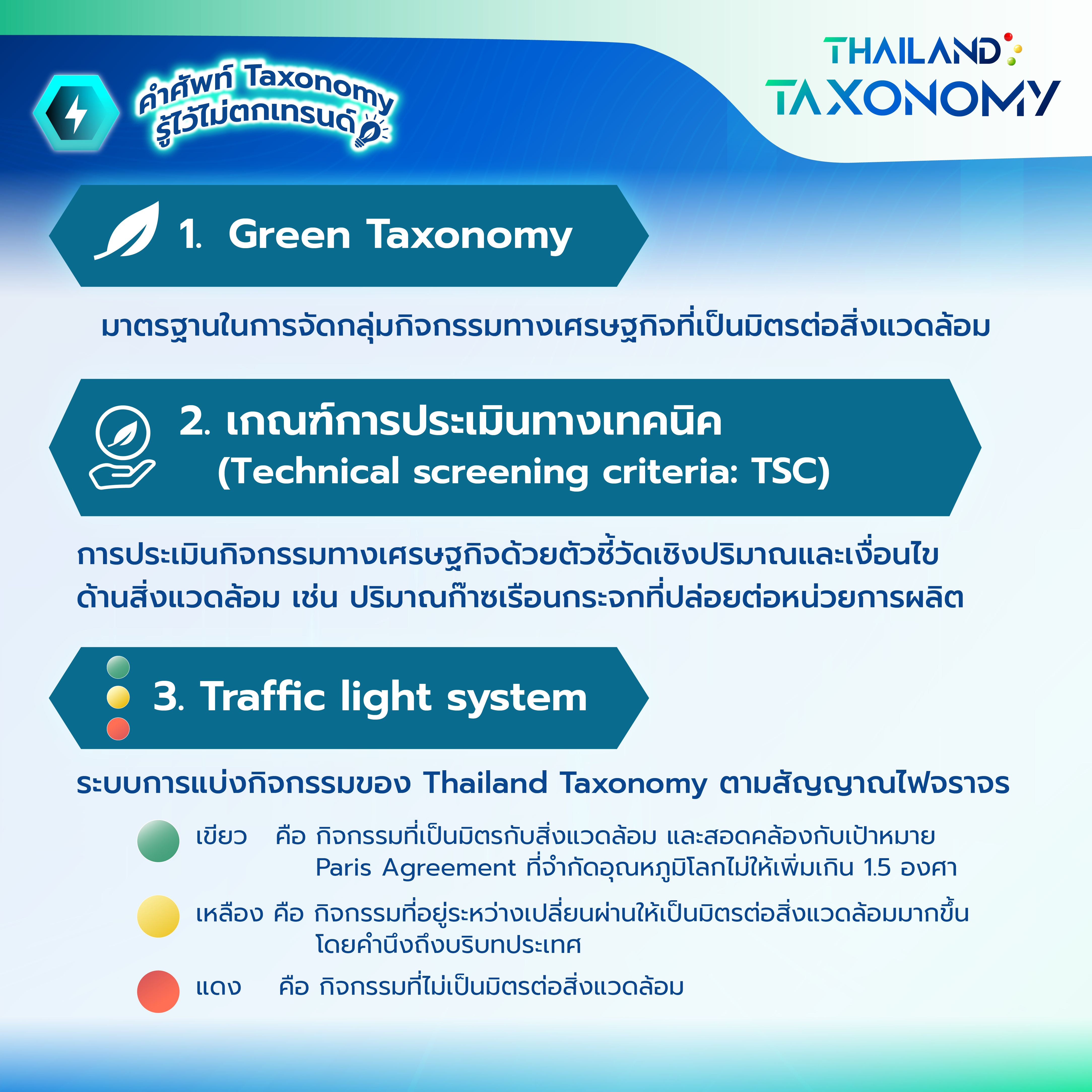 คำศัพท์ Taxonomy รู้ไว้ไม่ตกเทรนด์

THAILAND TAXONOMY

1. Green Taxonomy

มาตรฐานในการจัดกลุ่มกิจกรรมทางเศรษฐกิจที่เป็นมิตรต่อสิ่งแวดล้อม

2. เกณฑ์การประเมินทางเทคนิค (Technical screening criteria: TSC)

การประเมินกิจกรรมทางเศรษฐกิจด้วยตัวชี้วัดเชิงปริมาณและเงื่อนไขด้านสิ่งแวดล้อม เช่น ปริมาณก๊าซเรือนกระจกที่ปล่อยต่อหน่วยการผลิต

3. Traffic light system

ระบบการแบ่งกิจกรรมของ Thailand Taxonomy ตามสัญญาณไฟจราจร

เขียว คือ กิจกรรมที่เป็นมิตรกับสิ่งแวดล้อม และสอดคล้องกับเป้าหมาย Paris Agreement ที่จำกัดอุณหภูมิโลกไม่ให้เพิ่มเกิน 1.5 องศา

เหลือง คือ กิจกรรมที่อยู่ระหว่างเปลี่ยนผ่านให้เป็นมิตรต่อสิ่งแวดล้อมมากขึ้น โดยคำนึงถึงบริบทประเทศ

แดง คือ กิจกรรมที่ไม่เป็นมิตรต่อสิ่งแวดล้อม